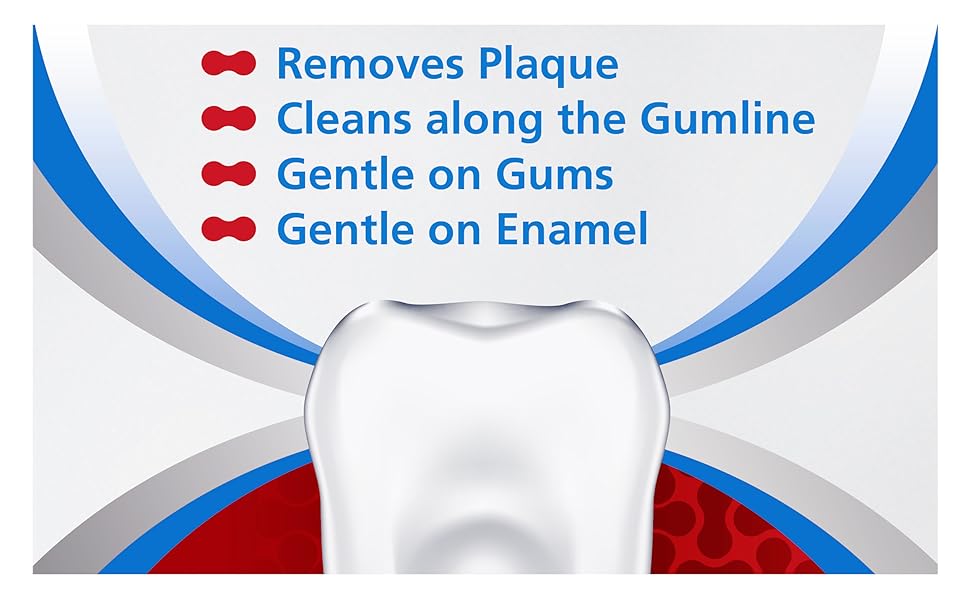 Removes Plaque
Cleans along the Gumline
Gentle on Gums
Gentle on Enamel